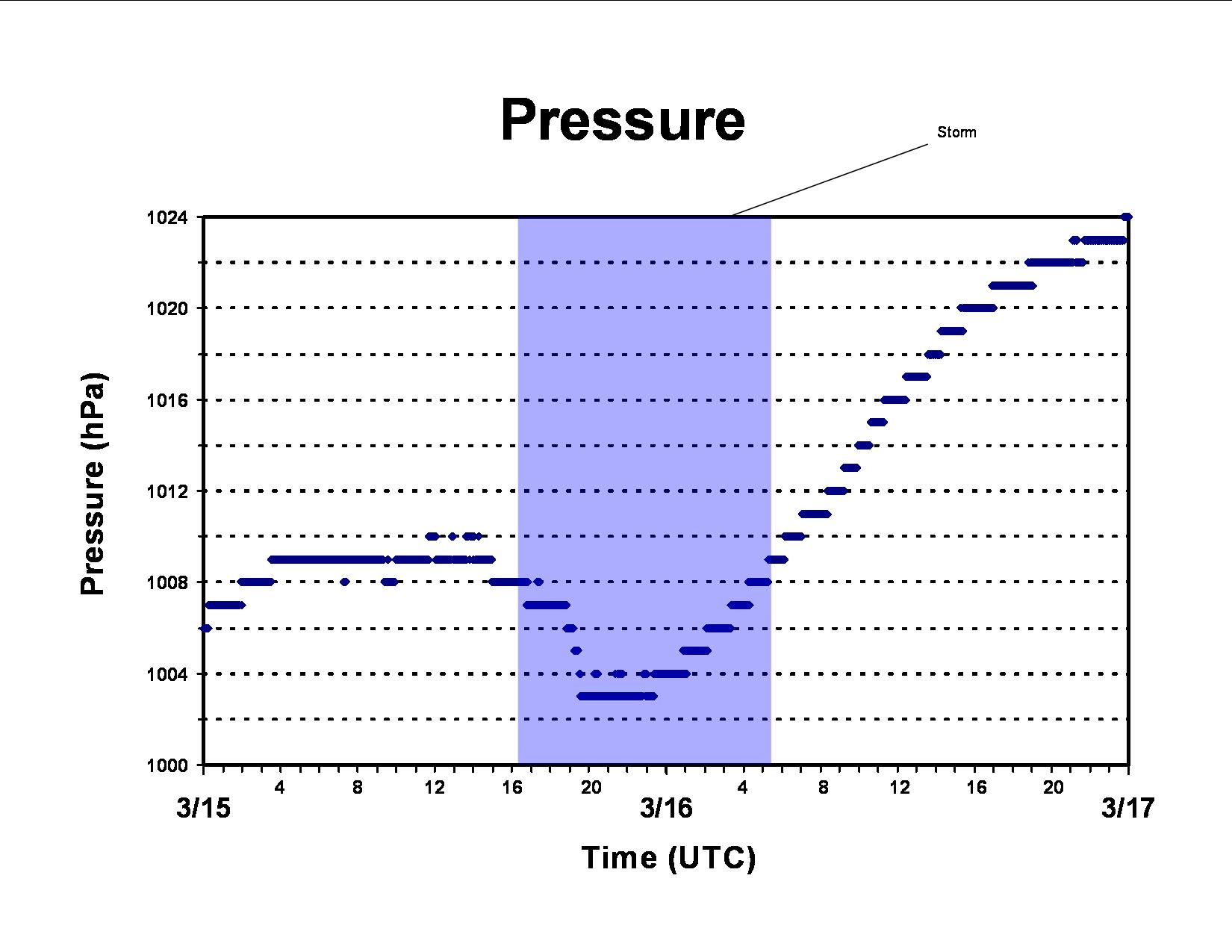 Pressure

Storm

Pressure (hPa)

1024
1020
1016
1012
1008
1004
1000

4 8 12 16 20 4 8 12 16 20

3/15 3/16 3/17

Time (UTC)